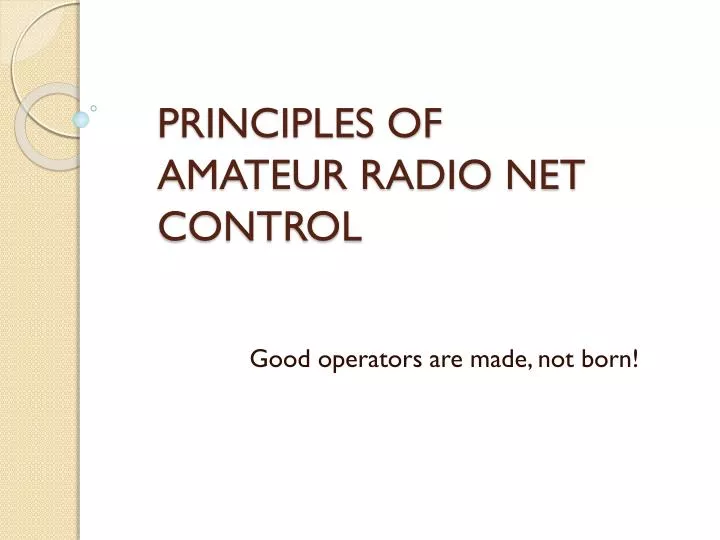 PRINCIPLES OF AMATEUR RADIO NET CONTROL

Good operators are made, not born!